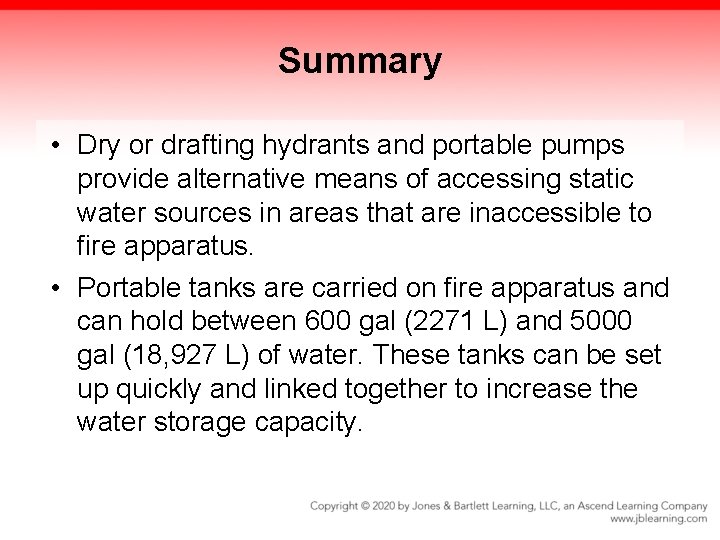 Summary

• Dry or drafting hydrants and portable pumps provide alternative means of accessing static water sources in areas that are inaccessible to fire apparatus.

• Portable tanks are carried on fire apparatus and can hold between 600 gal (2271 L) and 5000 gal (18,927 L) of water. These tanks can be set up quickly and linked together to increase the water storage capacity.

Copyright © 2020 by Jones & Bartlett Learning, LLC, an Ascend Learning Company
www.jblearning.com